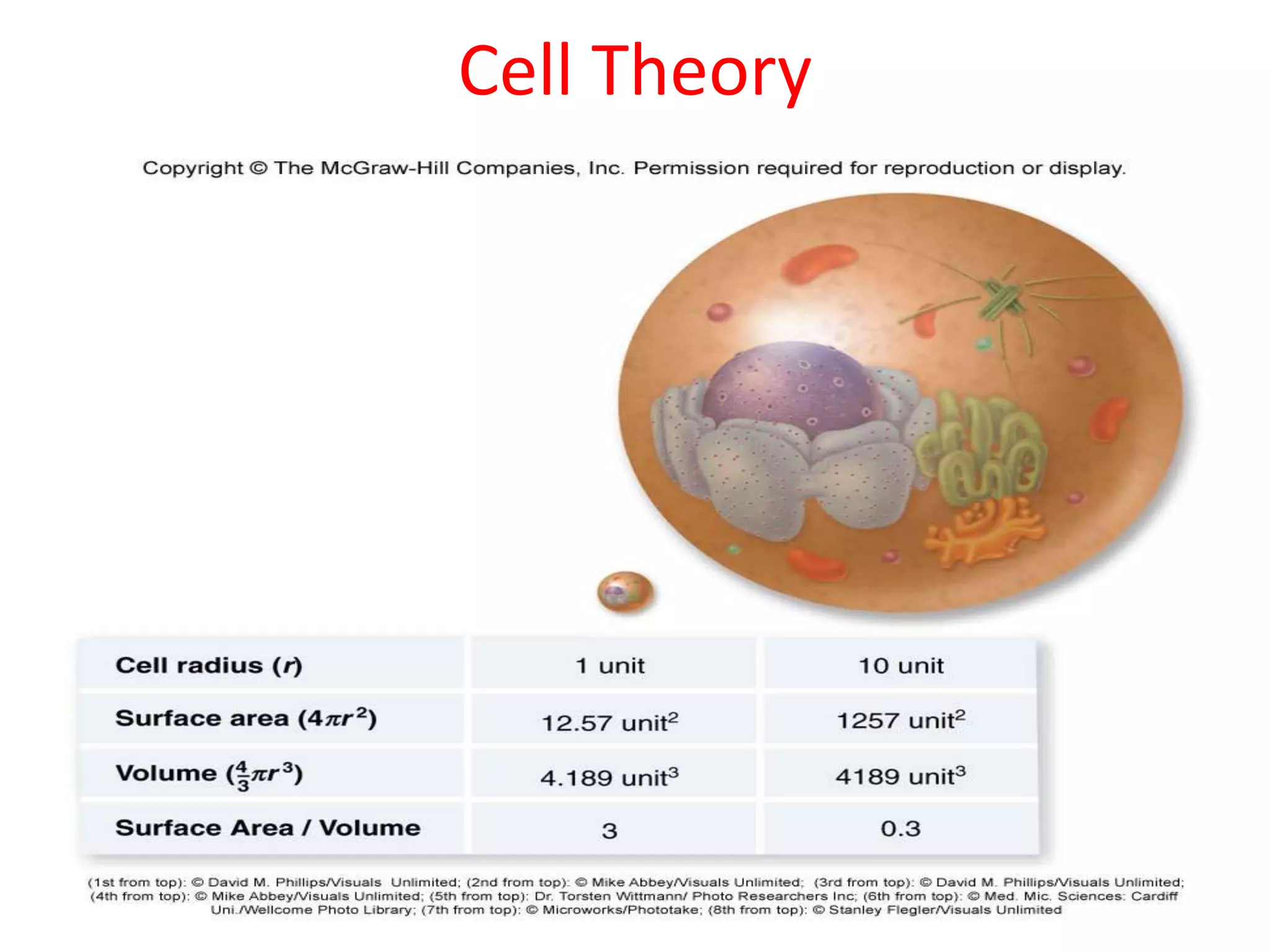 Cell Theory

Copyright © The McGraw-Hill Companies, Inc. Permission required for reproduction or display.

| Cell radius ($r$) | 1 unit | 10 unit |
|---|---|---|
| Surface area ($4\pi r^2$) | 12.57 unit$^2$ | 1257 unit$^2$ |
| Volume ($\frac{4}{3}\pi r^3$) | 4.189 unit$^3$ | 4189 unit$^3$ |
| Surface Area / Volume | 3 | 0.3 |

(1st from top): © David M. Phillips/Visuals Unlimited; (2nd from top): © Mike Abbey/Visuals Unlimited; (3rd from top): © David M. Phillips/Visuals Unlimited; (4th from top): © Mike Abbey/Visuals Unlimited; (5th from top): Dr. Torsten Wittmann/ Photo Researchers Inc; (6th from top): © Med. Mic. Sciences: Cardiff Uni./Wellcome Photo Library; (7th from top): © Microworks/Phototake; (8th from top): © Stanley Flegler/Visuals Unlimited